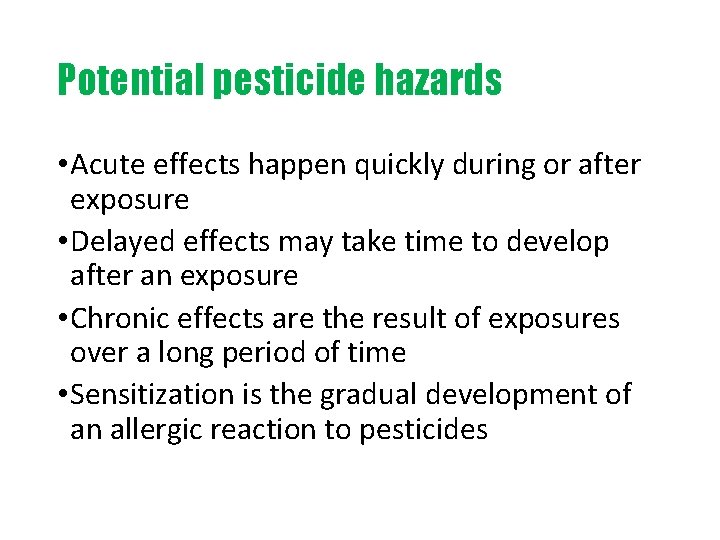 Potential pesticide hazards

•Acute effects happen quickly during or after exposure

•Delayed effects may take time to develop after an exposure

•Chronic effects are the result of exposures over a long period of time

•Sensitization is the gradual development of an allergic reaction to pesticides